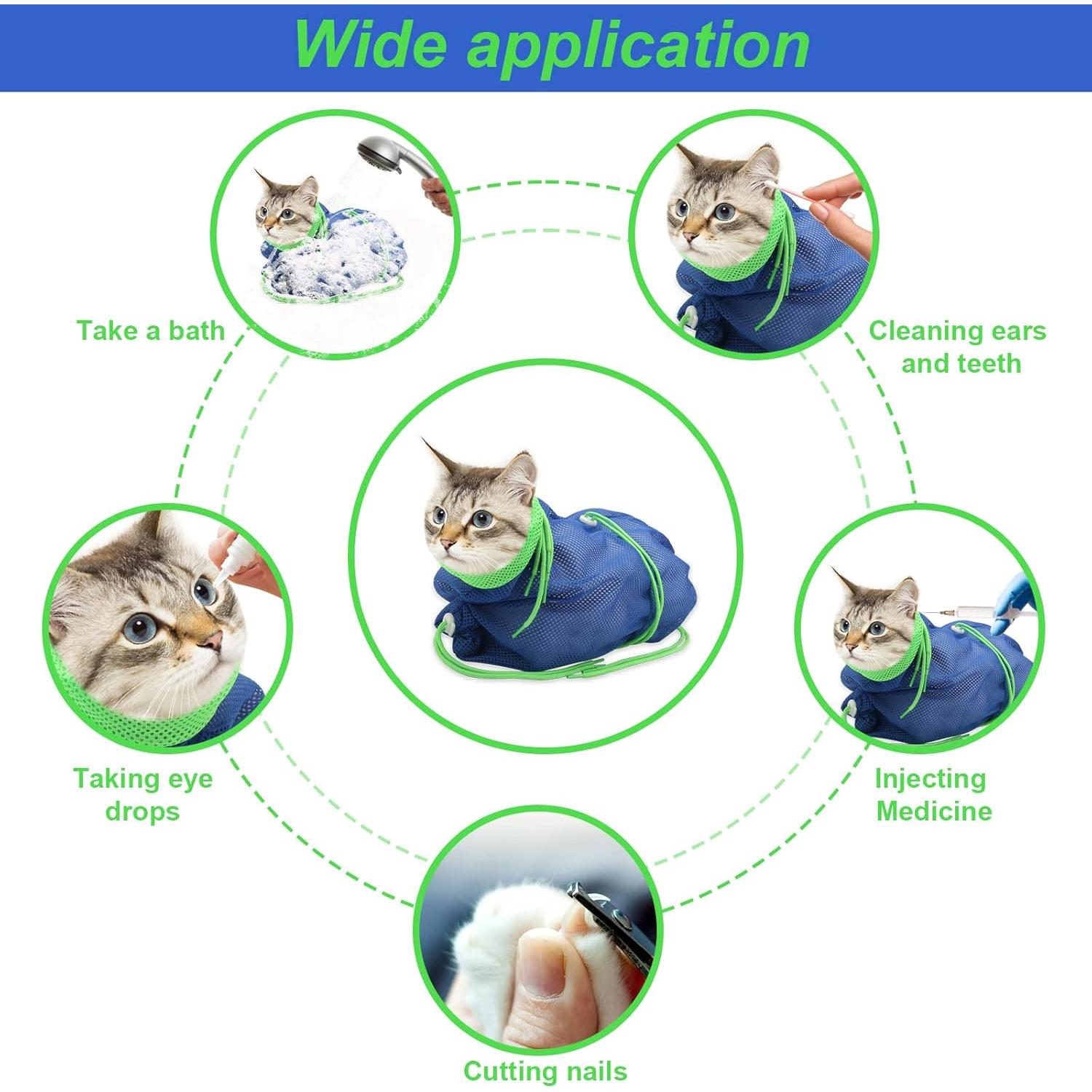 Wide application

Take a bath

Cleaning ears and teeth

Taking eye drops

Injecting Medicine

Cutting nails